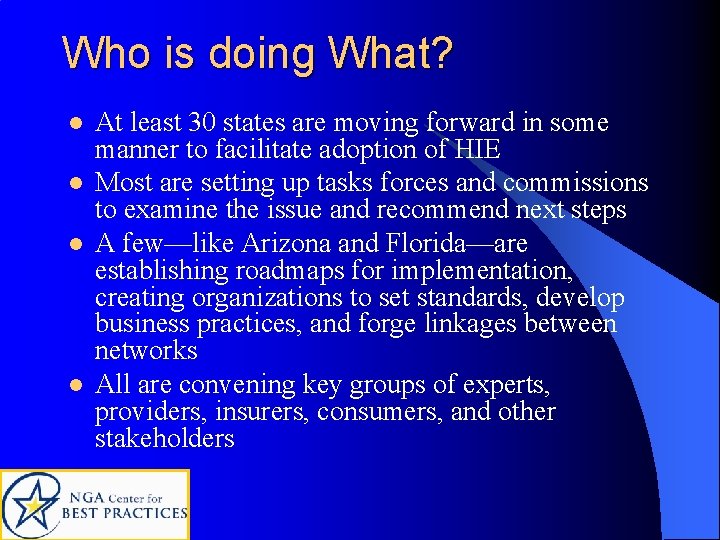 Who is doing What?

- At least 30 states are moving forward in some manner to facilitate adoption of HIE
- Most are setting up tasks forces and commissions to examine the issue and recommend next steps
- A few—like Arizona and Florida—are establishing roadmaps for implementation, creating organizations to set standards, develop business practices, and forge linkages between networks
- All are convening key groups of experts, providers, insurers, consumers, and other stakeholders

NGA Center for
BEST PRACTICES